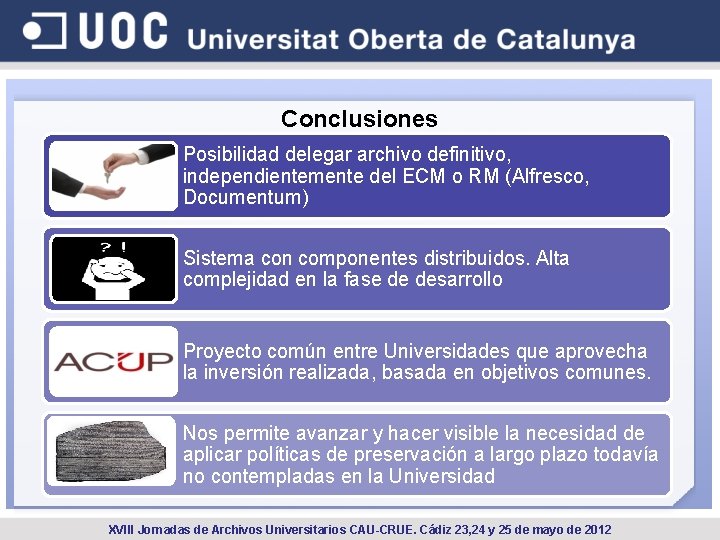 UOC Universitat Oberta de Catalunya

Conclusiones

Posibilidad delegar archivo definitivo, independientemente del ECM o RM (Alfresco, Documentum)

? !

Sistema con componentes distribuidos. Alta complejidad en la fase de desarrollo

ACUP

Proyecto común entre Universidades que aprovecha la inversión realizada, basada en objetivos comunes.

Nos permite avanzar y hacer visible la necesidad de aplicar políticas de preservación a largo plazo todavía no contempladas en la Universidad

XVIII Jornadas de Archivos Universitarios CAU-CRUE. Cádiz 23,24 y 25 de mayo de 2012